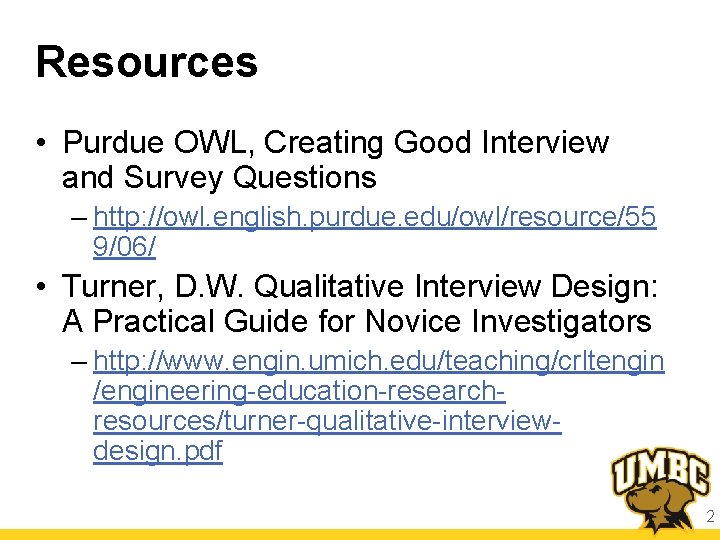 Resources

• Purdue OWL, Creating Good Interview and Survey Questions
– http://owl.english.purdue.edu/owl/resource/559/06/

• Turner, D.W. Qualitative Interview Design: A Practical Guide for Novice Investigators
– http://www.engin.umich.edu/teaching/crltengin/engineering-education-research-resources/turner-qualitative-interview-design.pdf

UMBC

2